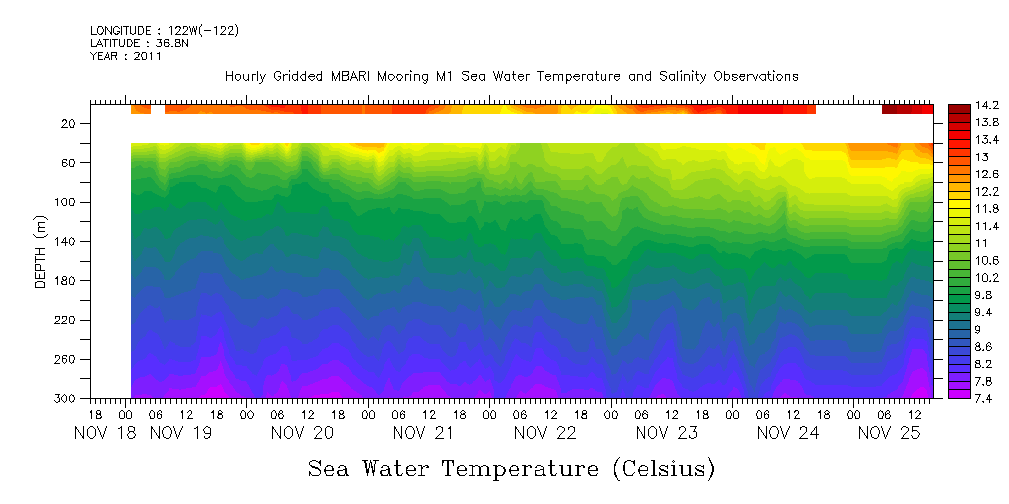 LONGITUDE : 122W(-122)
LATITUDE : 36.8N
YEAR : 2011

Hourly Gridded MBARI Mooring M1 Sea Water Temperature and Salinity Observations

DEPTH (m)

20
60
100
140
180
220
260
300

18 00 06 12 18 00 06 12 18 00 06 12 18 00 06 12 18 00 06 12 18 00 06 12 18 00 06 12 18 00 06 12
NOV 18 NOV 19 NOV 20 NOV 21 NOV 22 NOV 23 NOV 24 NOV 25

14.2
13.8
13.4
13
12.6
12.2
11.8
11.4
11
10.6
10.2
9.8
9.4
9
8.6
8.2
7.8
7.4

Sea Water Temperature (Celsius)